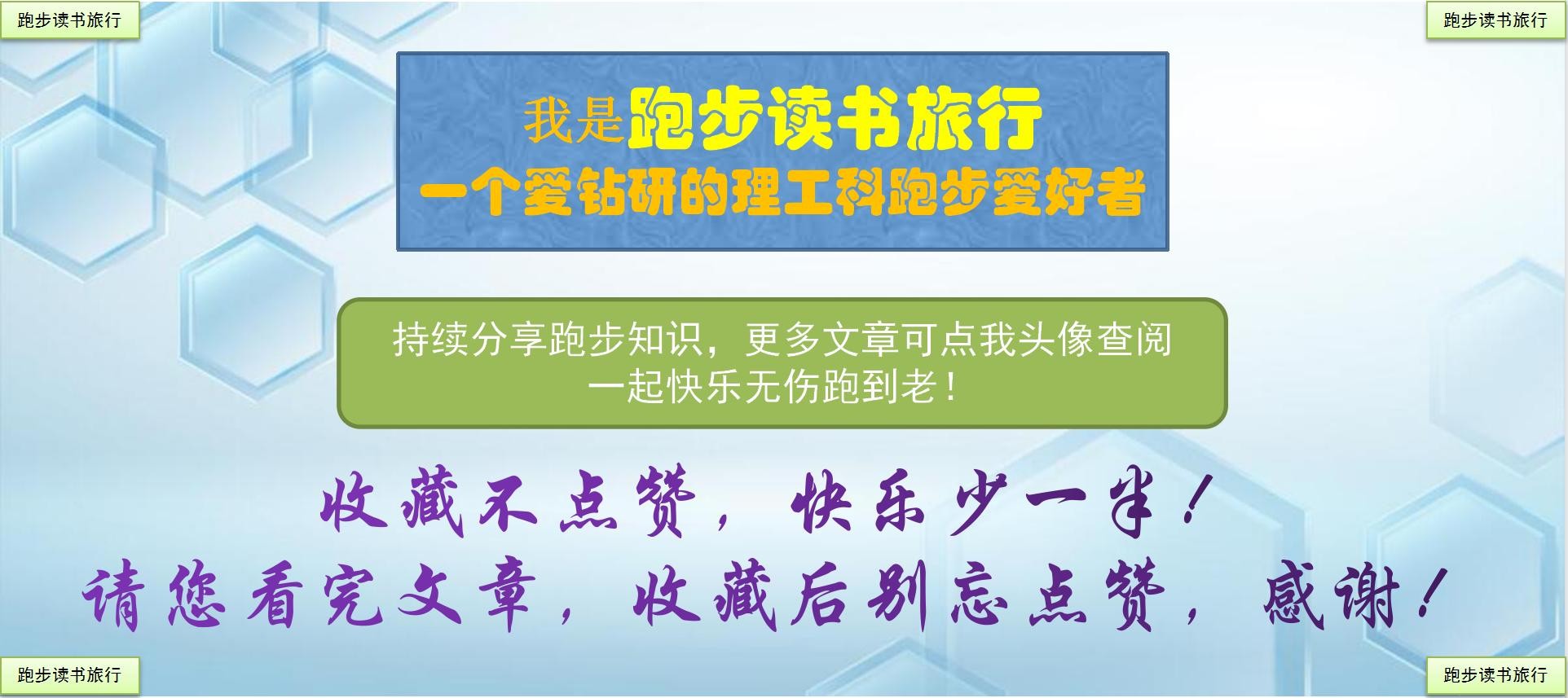 跑步读书旅行

跑步读书旅行

我是跑步读书旅行
一个爱钻研的理工科跑步爱好者

持续分享跑步知识，更多文章可点我头像查阅
一起快乐无伤跑到老！

收藏不点赞，快乐少一半！
请您看完文章，收藏后别忘点赞，感谢！

跑步读书旅行

跑步读书旅行